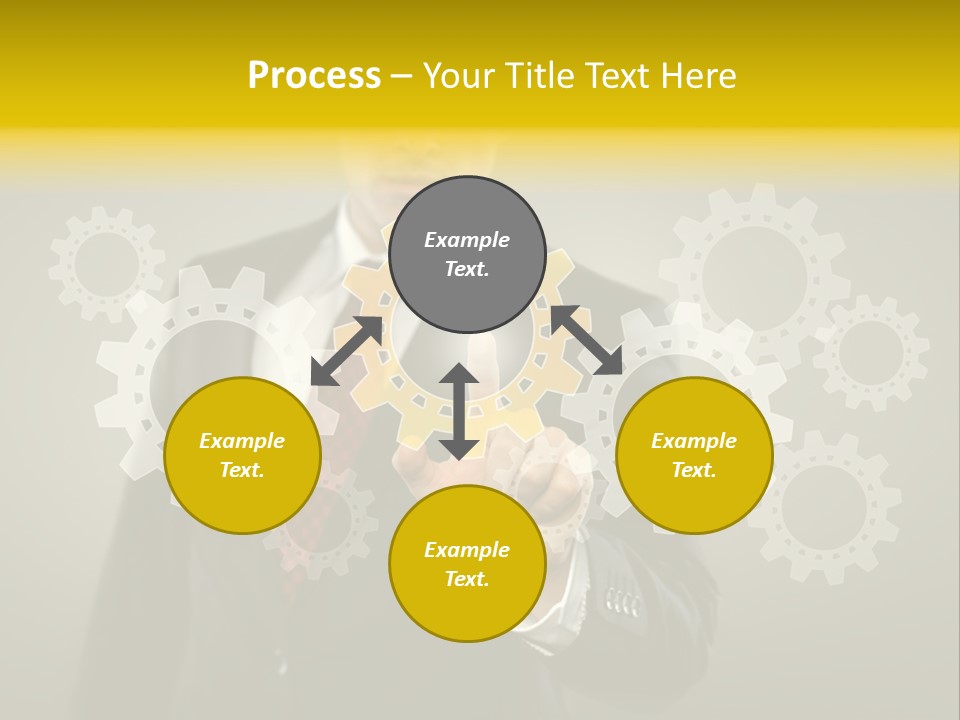 Process – Your Title Text Here

Example Text.

Example Text.

Example Text.

Example Text.